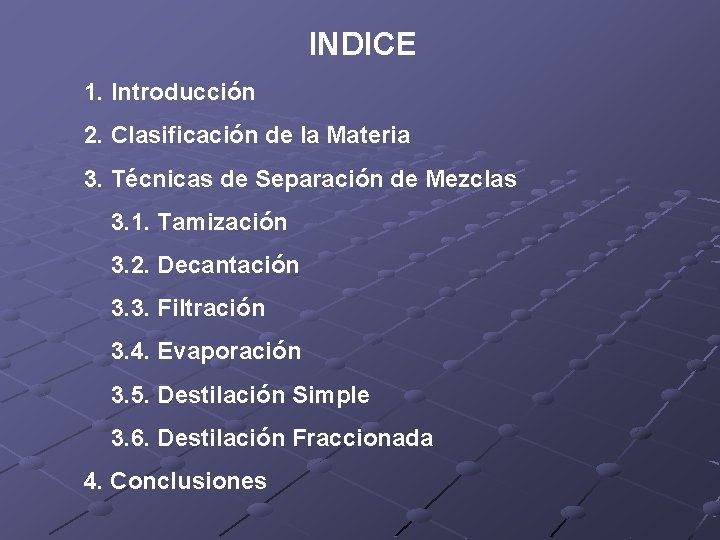 INDICE

1. Introducción

2. Clasificación de la Materia

3. Técnicas de Separación de Mezclas

3.1. Tamización

3.2. Decantación

3.3. Filtración

3.4. Evaporación

3.5. Destilación Simple

3.6. Destilación Fraccionada

4. Conclusiones